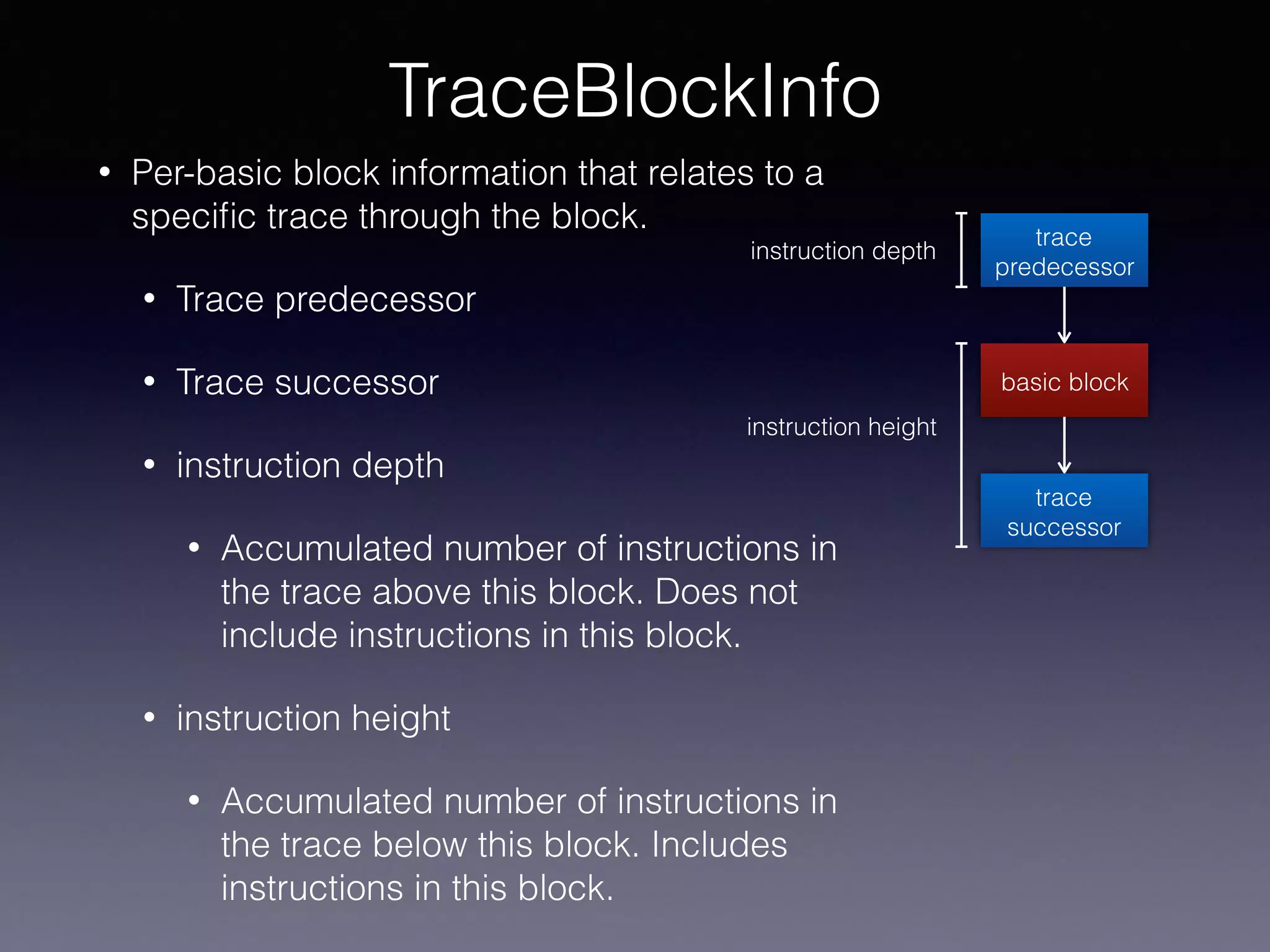 TraceBlockInfo

• Per-basic block information that relates to a specific trace through the block.

• Trace predecessor

• Trace successor

• instruction depth

• Accumulated number of instructions in the trace above this block. Does not include instructions in this block.

• instruction height

• Accumulated number of instructions in the trace below this block. Includes instructions in this block.

instruction depth

trace predecessor

basic block

instruction height

trace successor